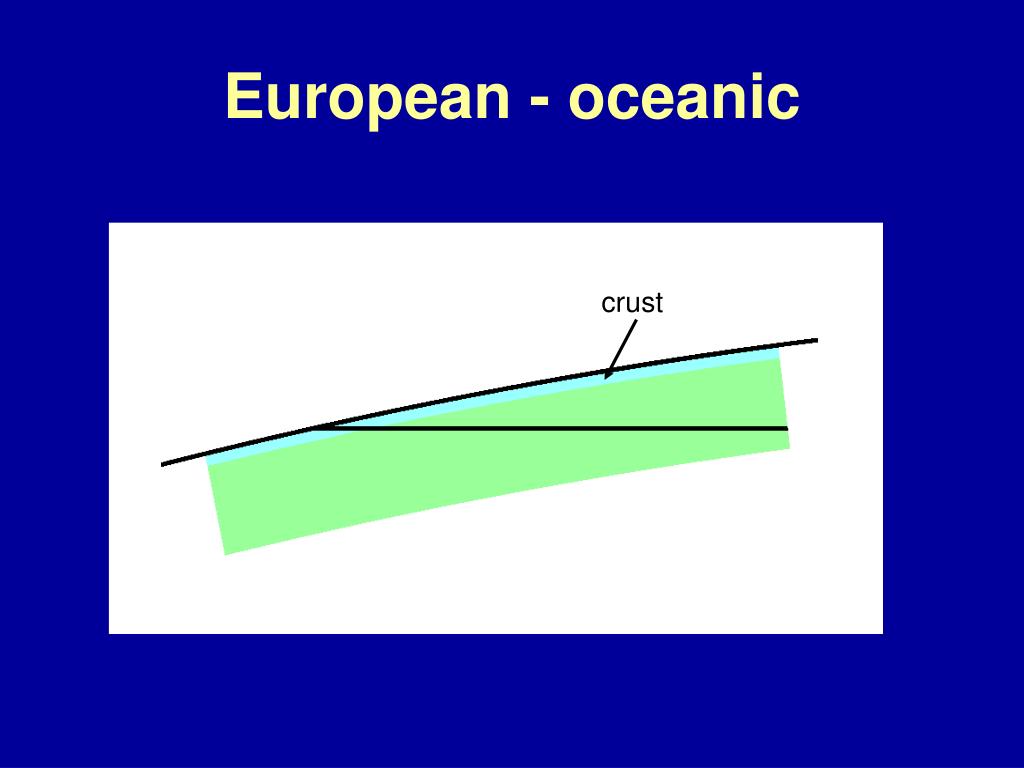 European - oceanic

crust